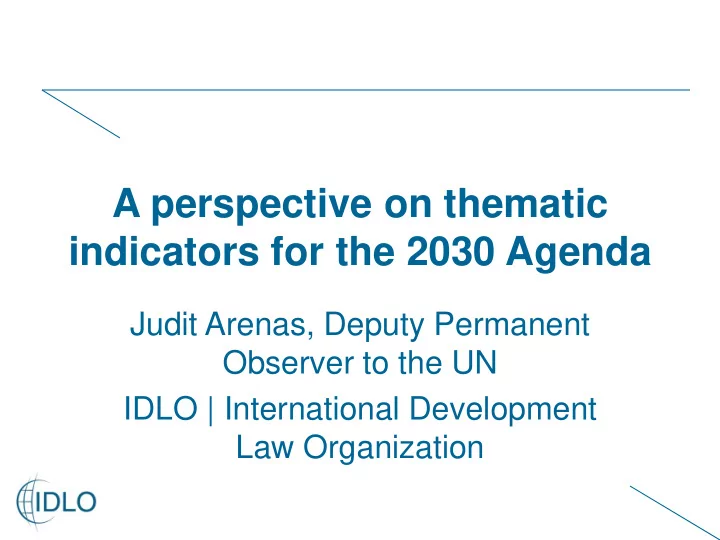 A perspective on thematic indicators for the 2030 Agenda

Judit Arenas, Deputy Permanent Observer to the UN

IDLO | International Development Law Organization

IDLO